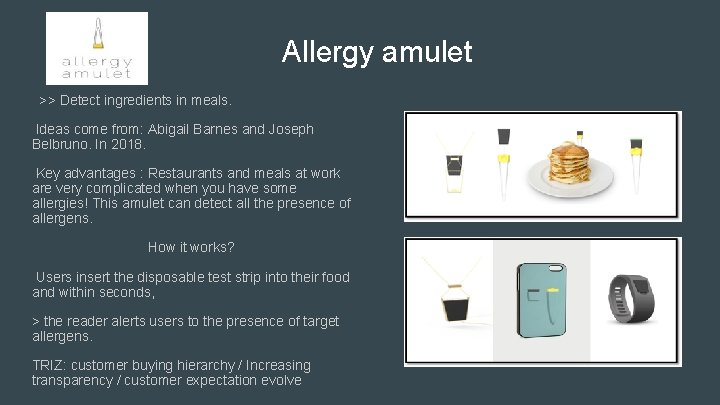 allergy amulet

Allergy amulet

>> Detect ingredients in meals.

Ideas come from: Abigail Barnes and Joseph Belbruno. In 2018.

Key advantages : Restaurants and meals at work are very complicated when you have some allergies! This amulet can detect all the presence of allergens.

How it works?

Users insert the disposable test strip into their food and within seconds,

> the reader alerts users to the presence of target allergens.

TRIZ: customer buying hierarchy / Increasing transparency / customer expectation evolve